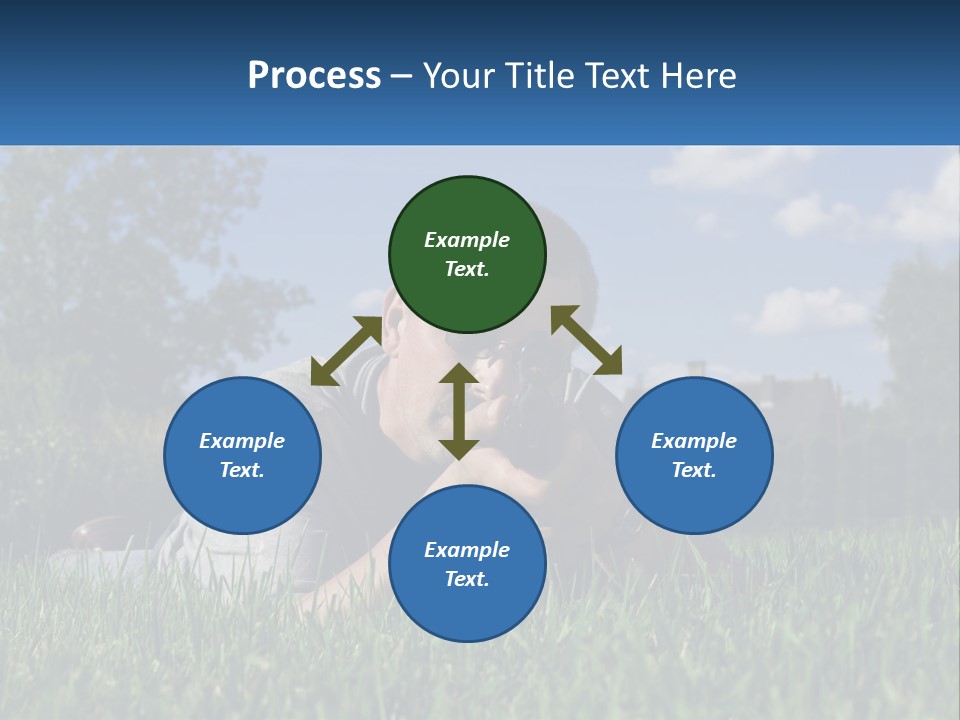 Process – Your Title Text Here

Example Text.

Example Text.

Example Text.

Example Text.